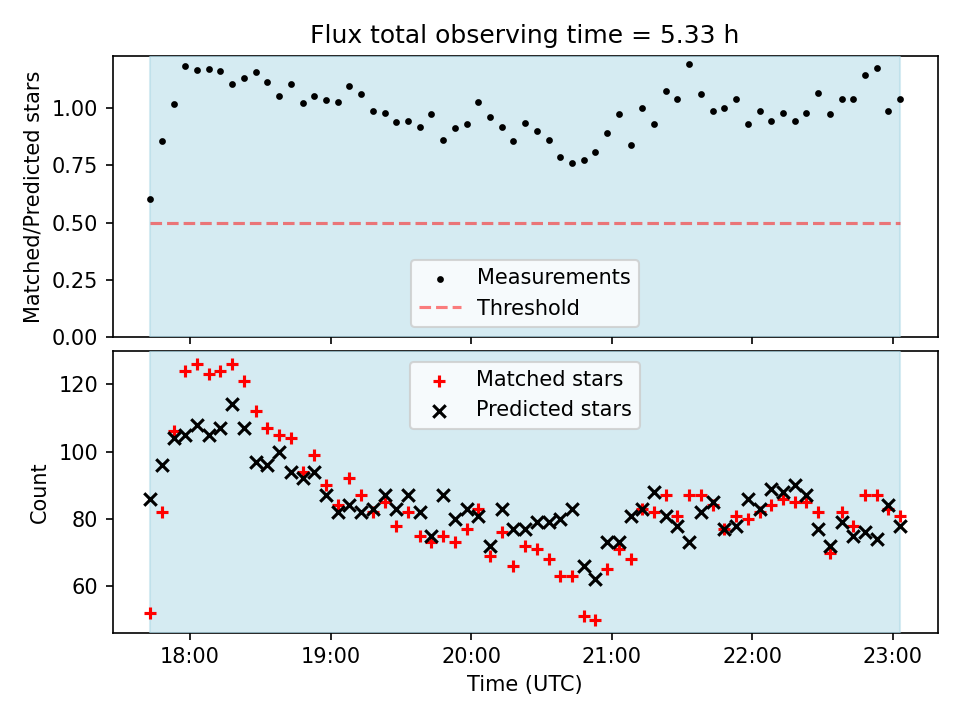 Flux total observing time = 5.33 h

Matched/Predicted stars

1.00
0.75
0.50
0.25
0.00

Measurements
Threshold

Matched stars
Predicted stars

Count

120
100
80
60

18:00
19:00
20:00
21:00
22:00
23:00

Time (UTC)